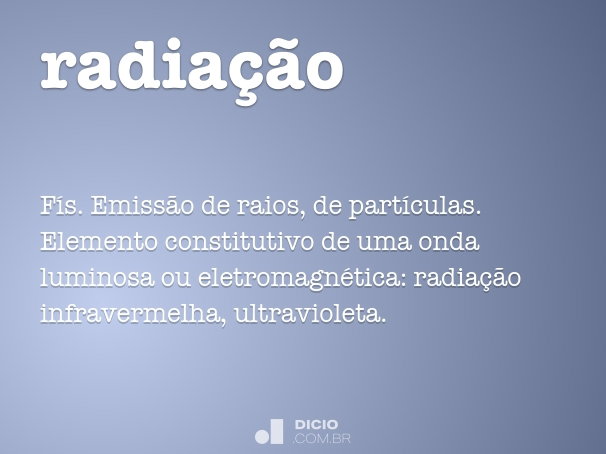 radiação

Fís. Emissão de raios, de partículas. Elemento constitutivo de uma onda luminosa ou eletromagnética: radiação infravermelha, ultravioleta.

DICIO
.COM.BR